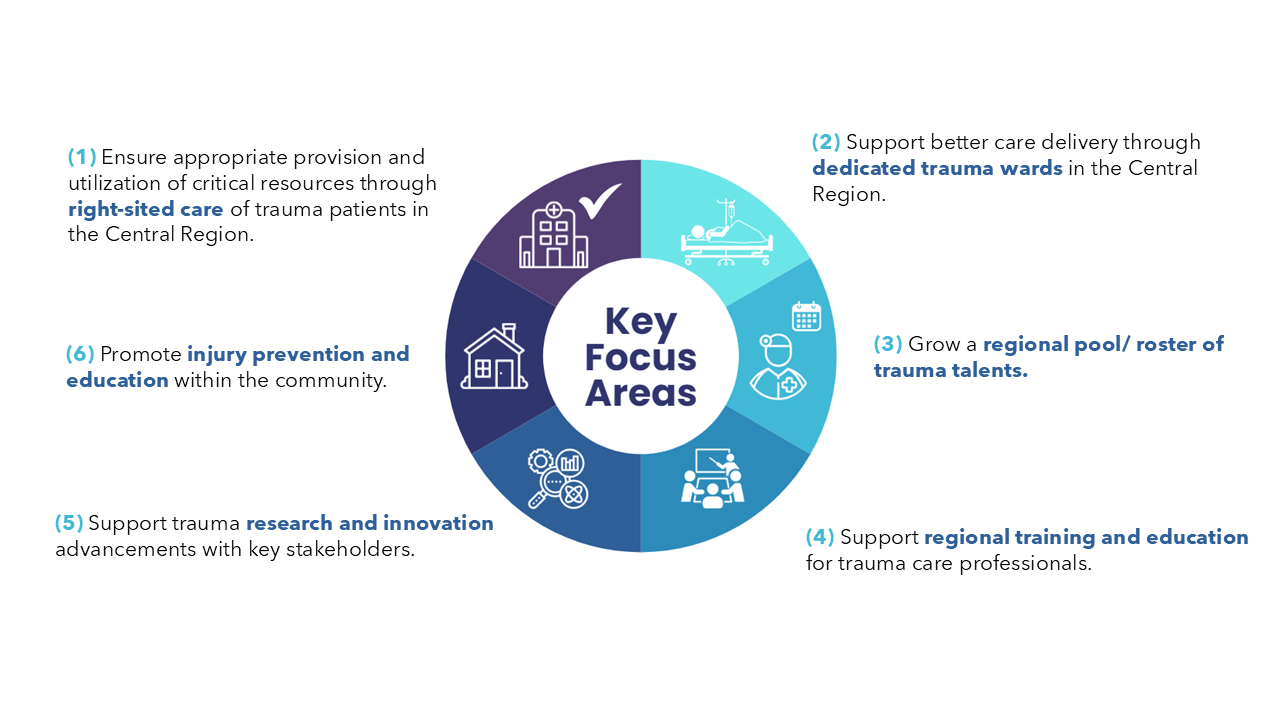 Key Focus Areas

(1) Ensure appropriate provision and utilization of critical resources through right-sited care of trauma patients in the Central Region.

(2) Support better care delivery through dedicated trauma wards in the Central Region.

(3) Grow a regional pool/ roster of trauma talents.

(4) Support regional training and education for trauma care professionals.

(5) Support trauma research and innovation advancements with key stakeholders.

(6) Promote injury prevention and education within the community.